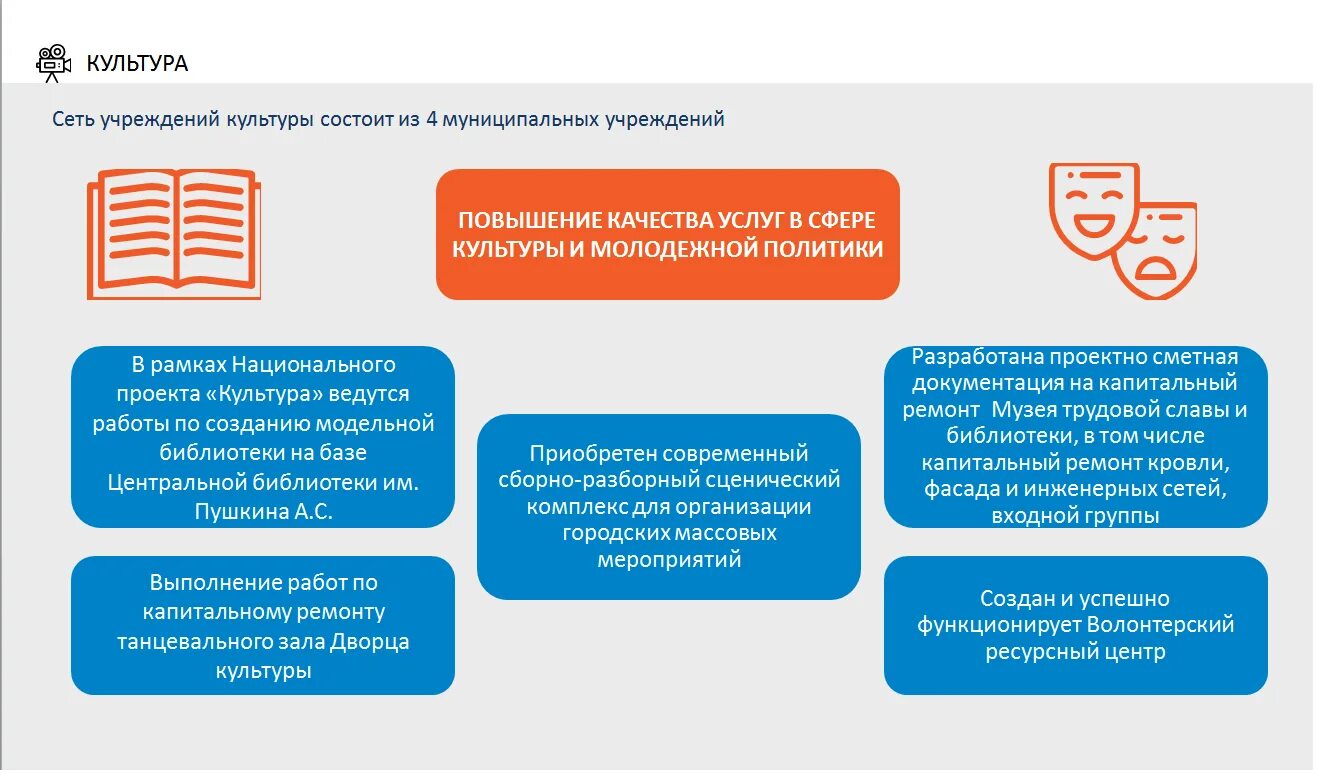 КУЛЬТУРА

Сеть учреждений культуры состоит из 4 муниципальных учреждений

ПОВЫШЕНИЕ КАЧЕСТВА УСЛУГ В СФЕРЕ КУЛЬТУРЫ И МОЛОДЕЖНОЙ ПОЛИТИКИ

В рамках Национального проекта «Культура» ведутся работы по созданию модельной библиотеки на базе Центральной библиотеки им. Пушкина А.С.

Выполнение работ по капитальному ремонту танцевального зала Дворца культуры

Приобретен современный сборно-разборный сценический комплекс для организации городских массовых мероприятий

Разработана проектно сметная документация на капитальный ремонт Музея трудовой славы и библиотеки, в том числе капитальный ремонт кровли, фасада и инженерных сетей, входной группы

Создан и успешно функционирует Волонтерский ресурсный центр